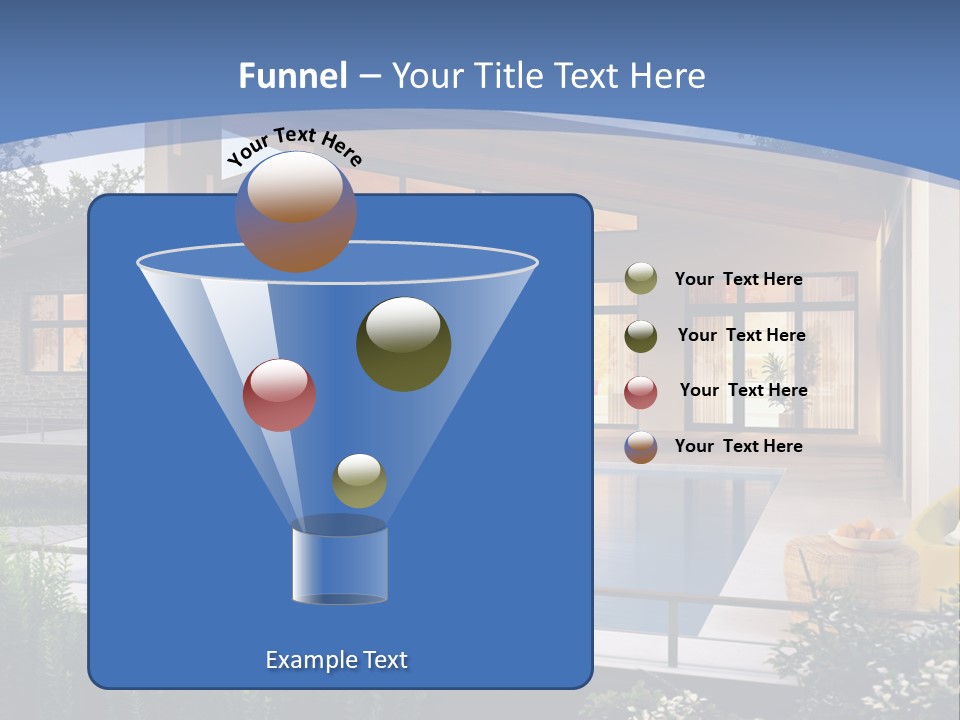 Funnel – Your Title Text Here

Your Text Here

Your Text Here

Your Text Here

Your Text Here

Your Text Here

Example Text